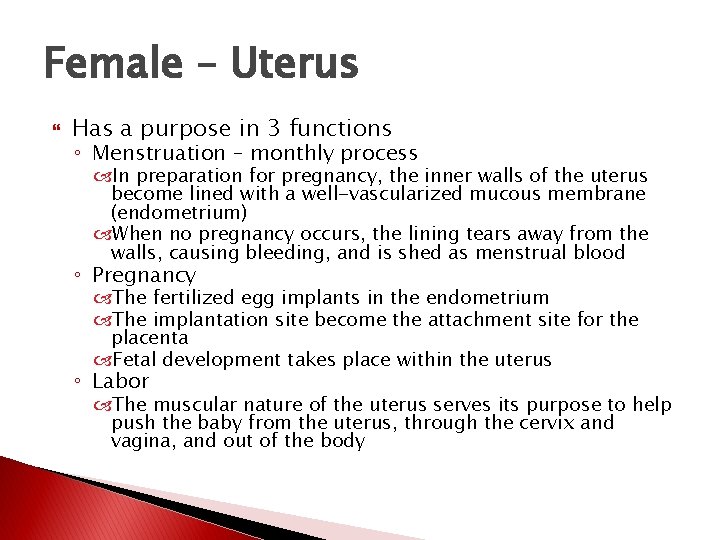 Female – Uterus

Has a purpose in 3 functions
◦ Menstruation – monthly process
In preparation for pregnancy, the inner walls of the uterus become lined with a well-vascularized mucous membrane (endometrium)
When no pregnancy occurs, the lining tears away from the walls, causing bleeding, and is shed as menstrual blood
◦ Pregnancy
The fertilized egg implants in the endometrium
The implantation site become the attachment site for the placenta
Fetal development takes place within the uterus
◦ Labor
The muscular nature of the uterus serves its purpose to help push the baby from the uterus, through the cervix and vagina, and out of the body